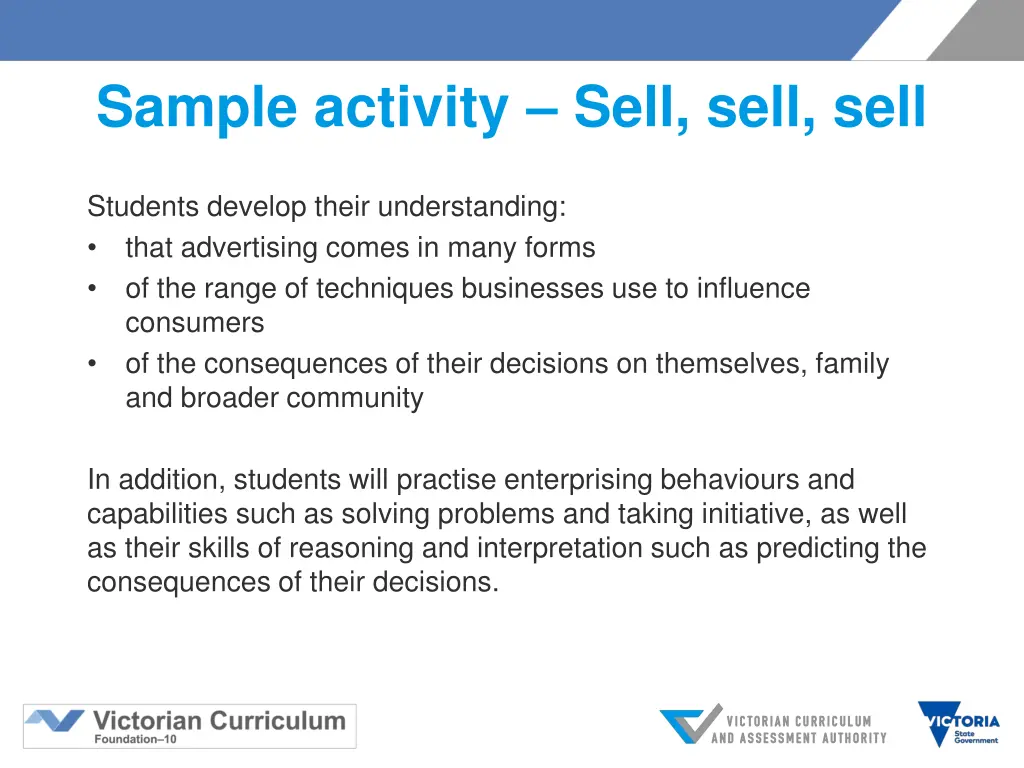 Sample activity – Sell, sell, sell

Students develop their understanding:
• that advertising comes in many forms
• of the range of techniques businesses use to influence consumers
• of the consequences of their decisions on themselves, family and broader community

In addition, students will practise enterprising behaviours and capabilities such as solving problems and taking initiative, as well as their skills of reasoning and interpretation such as predicting the consequences of their decisions.

Victorian Curriculum
Foundation–10

VICTORIAN CURRICULUM
AND ASSESSMENT AUTHORITY

VICTORIA
State
Government